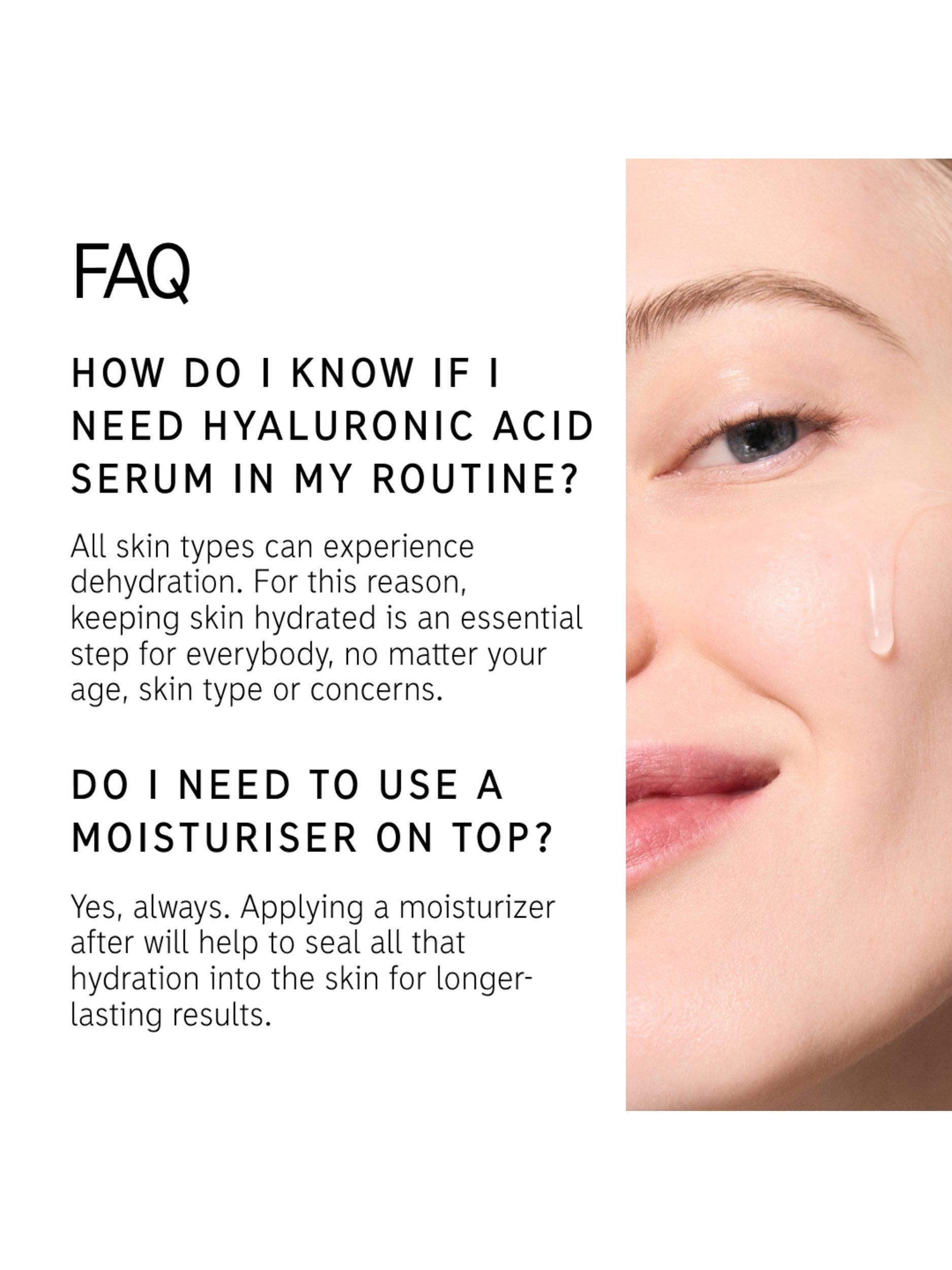 FAQ

HOW DO I KNOW IF I NEED HYALURONIC ACID SERUM IN MY ROUTINE?

All skin types can experience dehydration. For this reason, keeping skin hydrated is an essential step for everybody, no matter your age, skin type or concerns.

DO I NEED TO USE A MOISTURISER ON TOP?

Yes, always. Applying a moisturizer after will help to seal all that hydration into the skin for longer-lasting results.